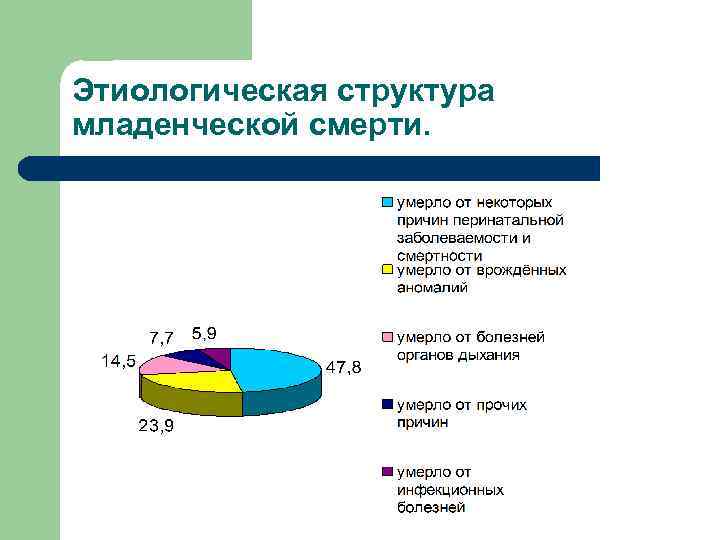 Этиологическая структура младенческой смерти.

7,7
5,9
14,5
47,8
23,9

умерло от некоторых причин перинатальной заболеваемости и смертности

умерло от врождённых аномалий

умерло от болезней органов дыхания

умерло от прочих причин

умерло от инфекционных болезней